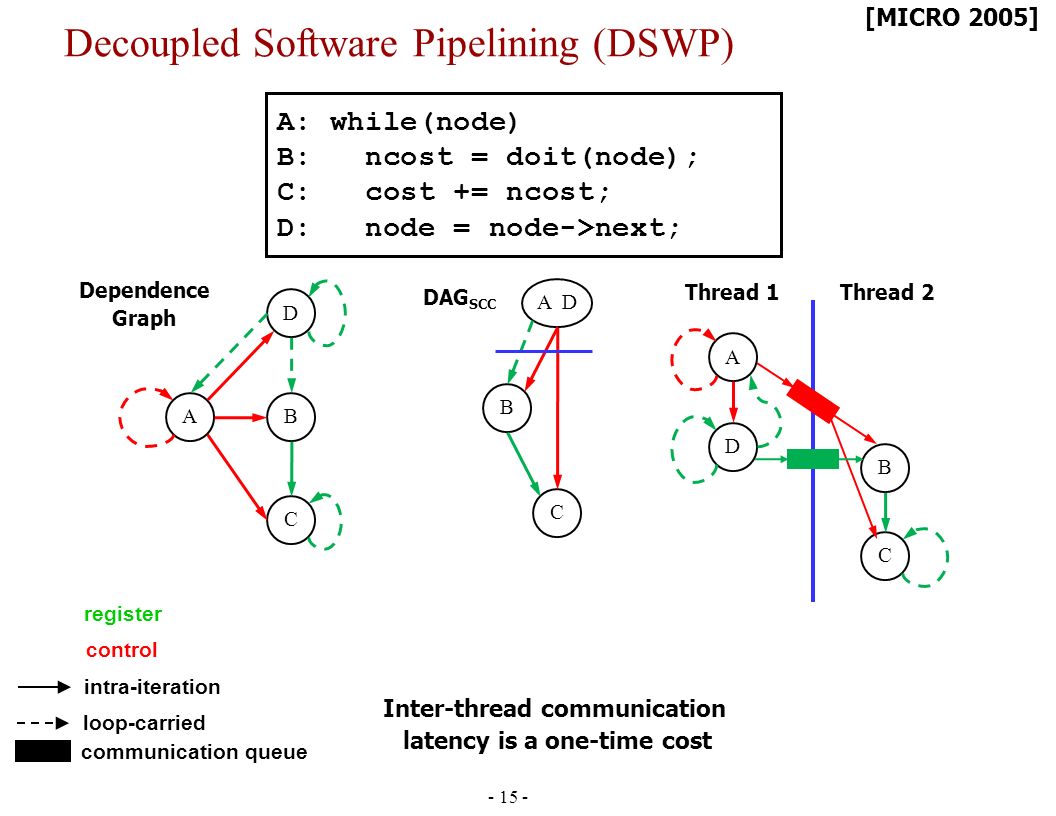 [MICRO 2005]

Decoupled Software Pipelining (DSWP)

A: while(node)
B: ncost = doit(node);
C: cost += ncost;
D: node = node->next;

Dependence Graph

D

A

B

C

$DAG_{SCC}$

A D

B

C

Thread 1

Thread 2

A

D

B

C

register

control

intra-iteration

loop-carried

communication queue

Inter-thread communication latency is a one-time cost

- 15 -